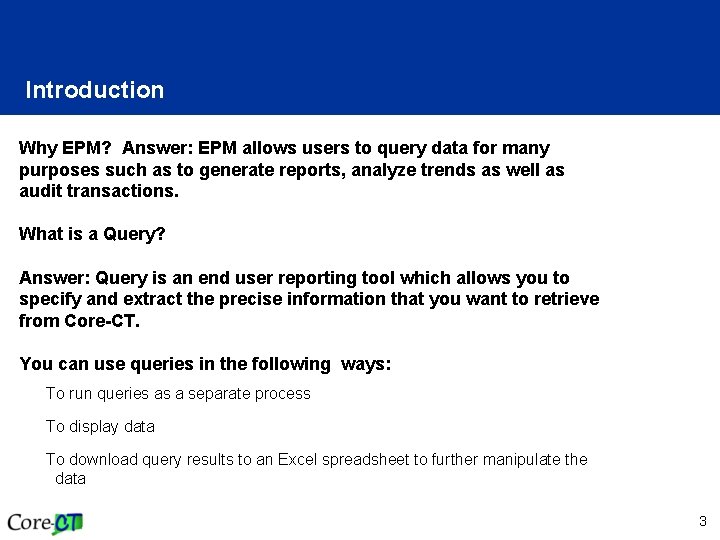 Introduction

Why EPM? Answer: EPM allows users to query data for many purposes such as to generate reports, analyze trends as well as audit transactions.

What is a Query?

Answer: Query is an end user reporting tool which allows you to specify and extract the precise information that you want to retrieve from Core-CT.

You can use queries in the following ways:

To run queries as a separate process

To display data

To download query results to an Excel spreadsheet to further manipulate the data

Core-CT

3